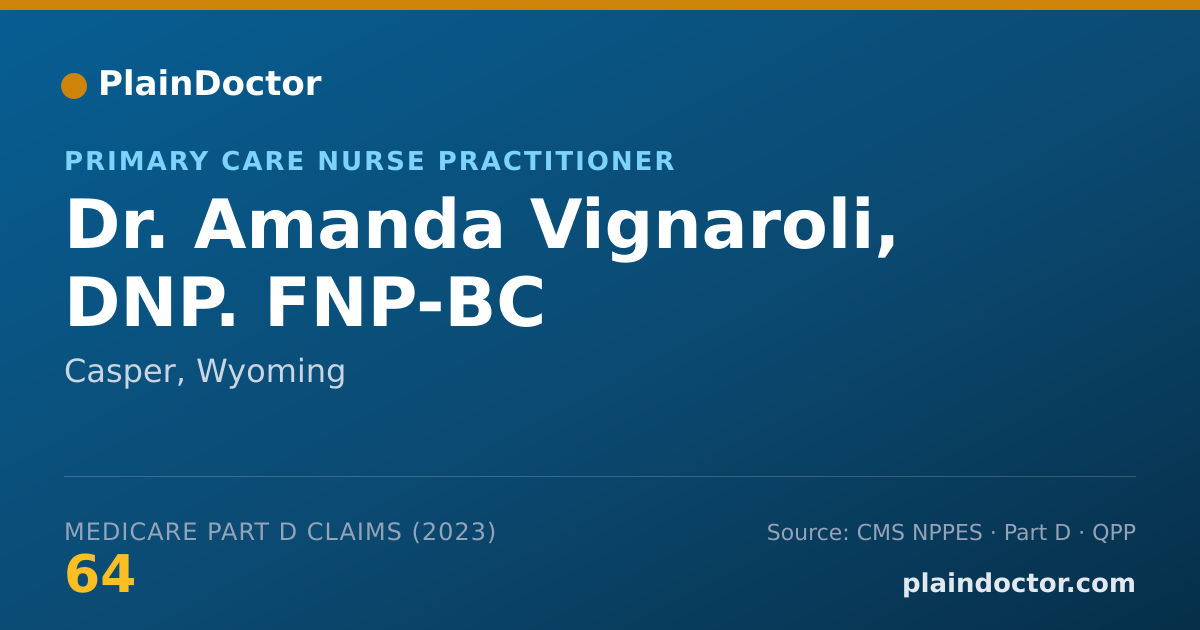 PlainDoctor

PRIMARY CARE NURSE PRACTITIONER

Dr. Amanda Vignaroli, DNP. FNP-BC

Casper, Wyoming

MEDICARE PART D CLAIMS (2023)

64

Source: CMS NPPES · Part D · QPP

plaindoctor.com